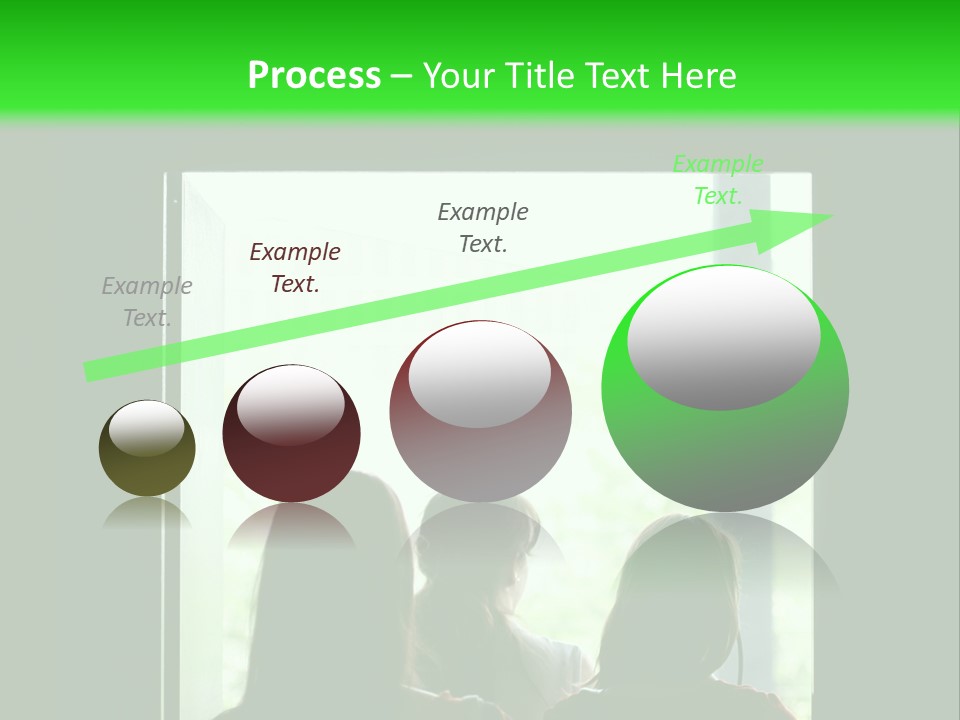 Process – Your Title Text Here

Example Text.

Example Text.

Example Text.

Example Text.